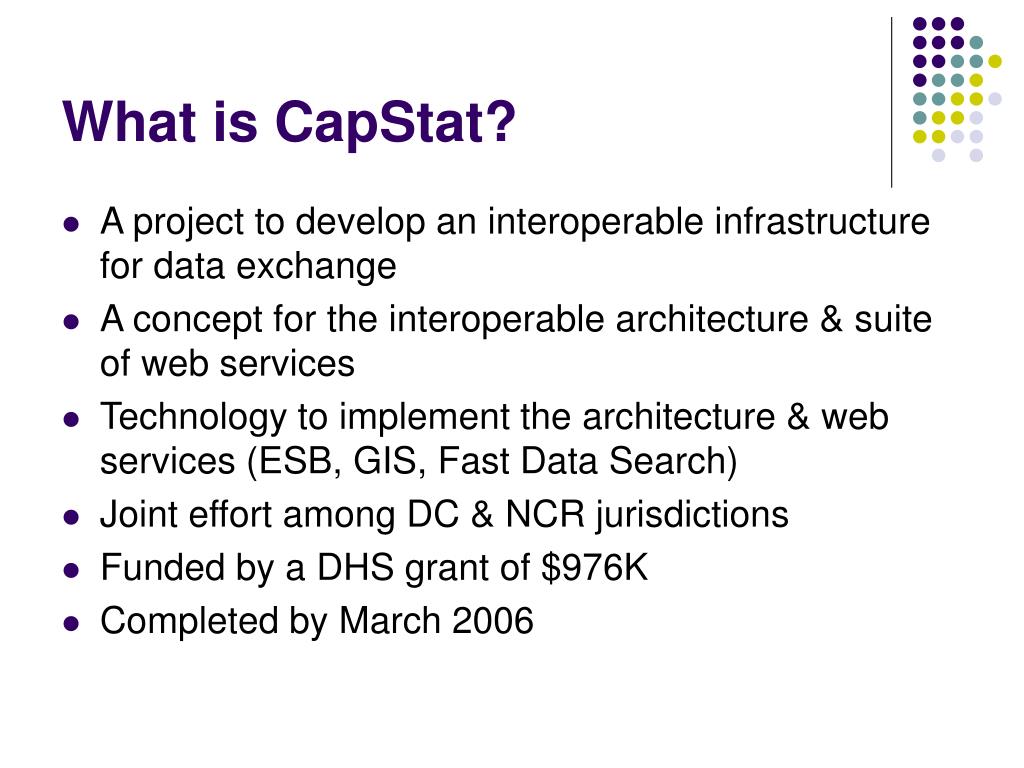 What is CapStat?

- A project to develop an interoperable infrastructure for data exchange
- A concept for the interoperable architecture & suite of web services
- Technology to implement the architecture & web services (ESB, GIS, Fast Data Search)
- Joint effort among DC & NCR jurisdictions
- Funded by a DHS grant of \$976K
- Completed by March 2006